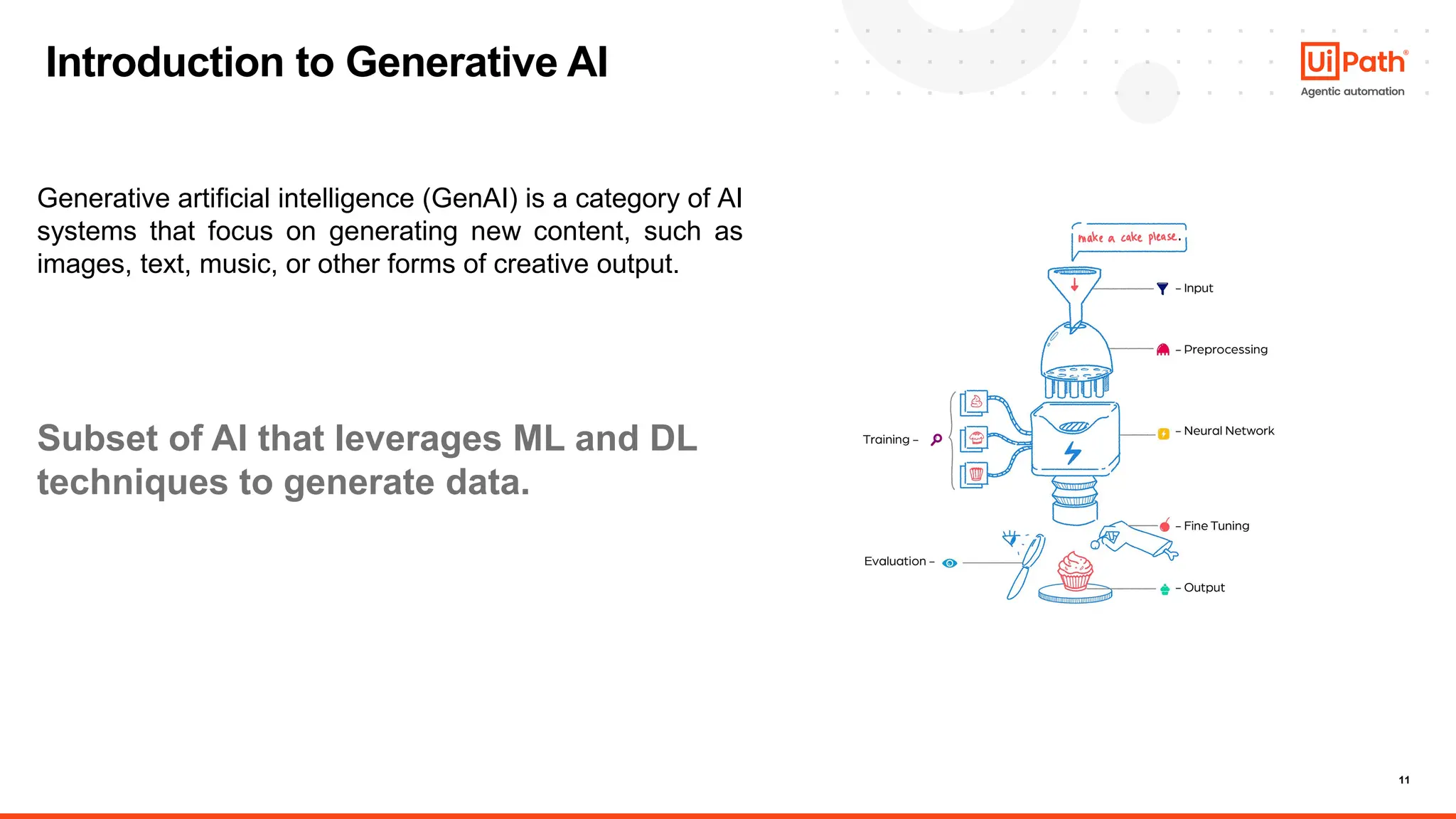 Introduction to Generative AI

UiPath®
Agentic automation

Generative artificial intelligence (GenAI) is a category of AI systems that focus on generating new content, such as images, text, music, or other forms of creative output.

Subset of AI that leverages ML and DL techniques to generate data.

make a cake please.

– Input

– Preprocessing

Training –

– Neural Network

– Fine Tuning

Evaluation –

– Output

11